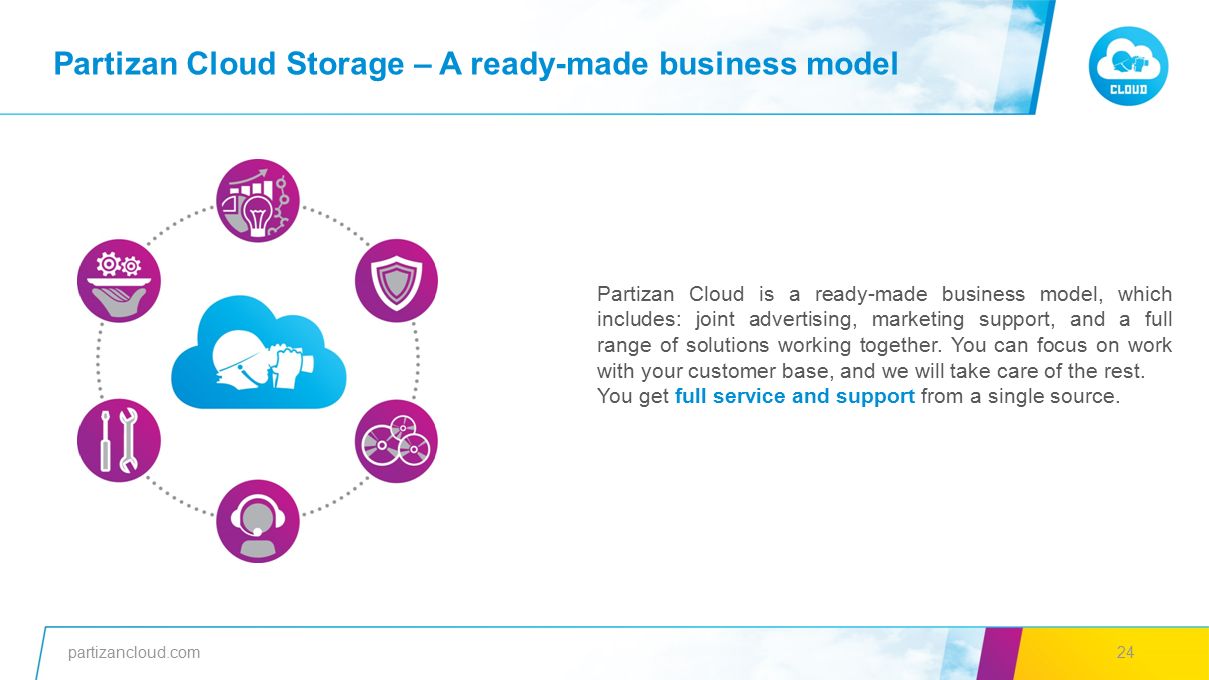 Partizan Cloud Storage – A ready-made business model

CLOUD

Partizan Cloud is a ready-made business model, which includes: joint advertising, marketing support, and a full range of solutions working together. You can focus on work with your customer base, and we will take care of the rest.
You get full service and support from a single source.

partizancloud.com

24